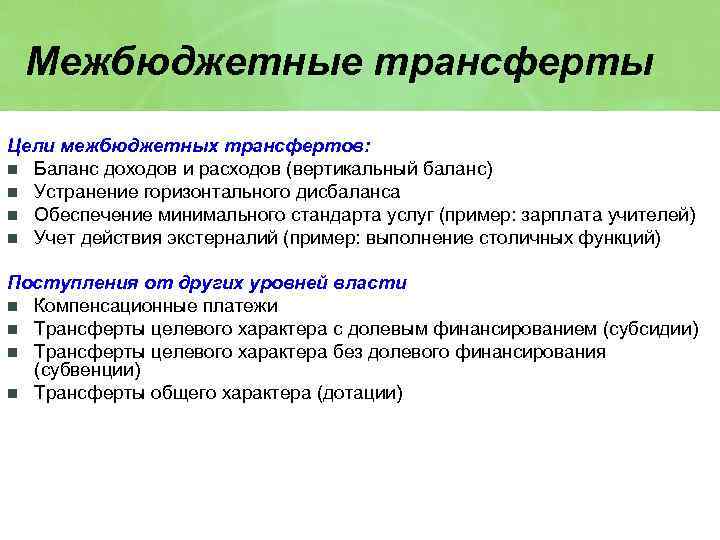 Межбюджетные трансферты

Цели межбюджетных трансфертов:
- Баланс доходов и расходов (вертикальный баланс)
- Устранение горизонтального дисбаланса
- Обеспечение минимального стандарта услуг (пример: зарплата учителей)
- Учет действия экстерналий (пример: выполнение столичных функций)

Поступления от других уровней власти
- Компенсационные платежи
- Трансферты целевого характера с долевым финансированием (субсидии)
- Трансферты целевого характера без долевого финансирования (субвенции)
- Трансферты общего характера (дотации)